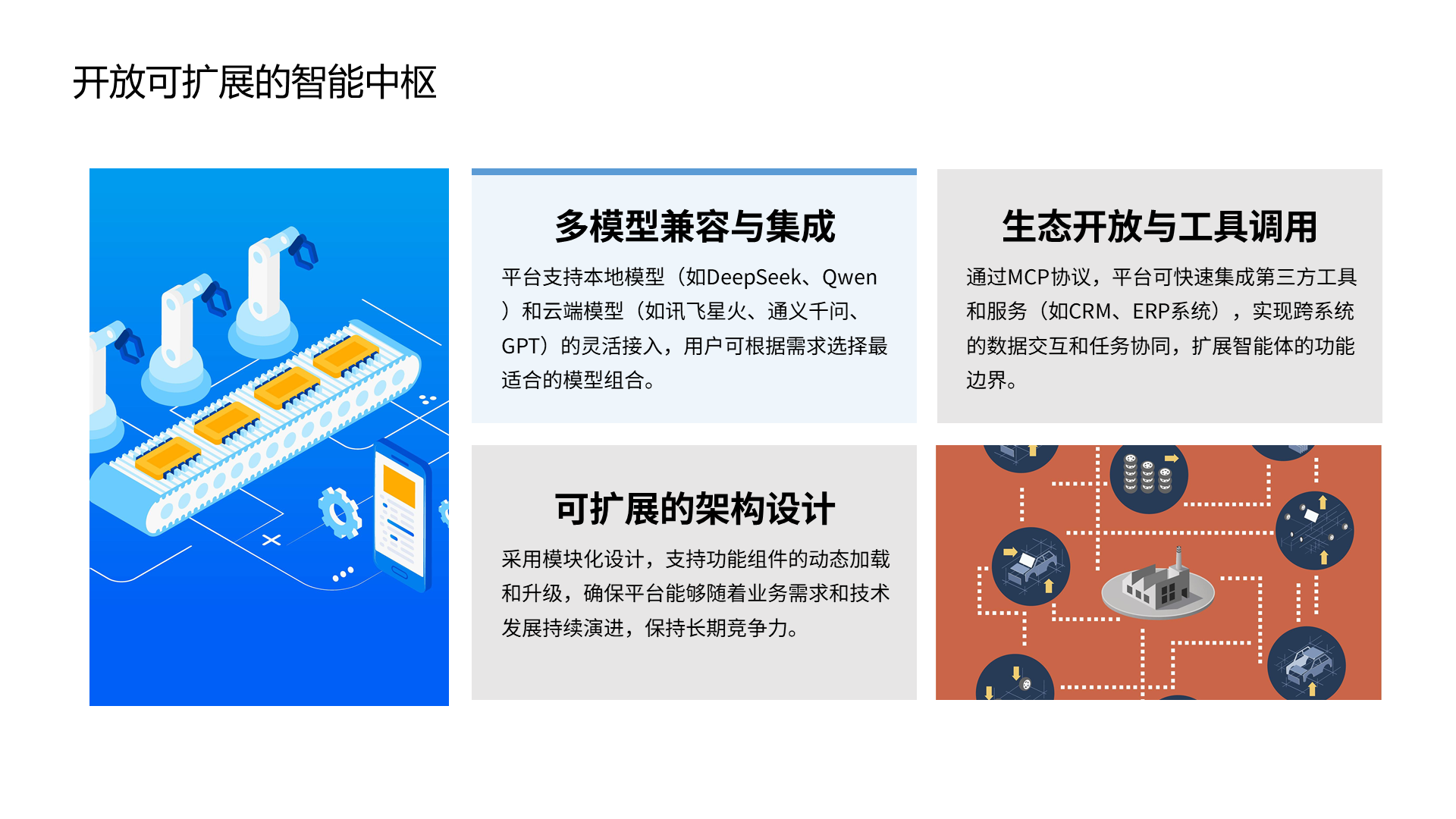 开放可扩展的智能中枢

多模型兼容与集成

平台支持本地模型（如DeepSeek、Qwen）和云端模型（如讯飞星火、通义千问、GPT）的灵活接入，用户可根据需求选择最适合的模型组合。

生态开放与工具调用

通过MCP协议，平台可快速集成第三方工具和服务（如CRM、ERP系统），实现跨系统的数据交互和任务协同，扩展智能体的功能边界。

可扩展的架构设计

采用模块化设计，支持功能组件的动态加载和升级，确保平台能够随着业务需求和技术发展持续演进，保持长期竞争力。